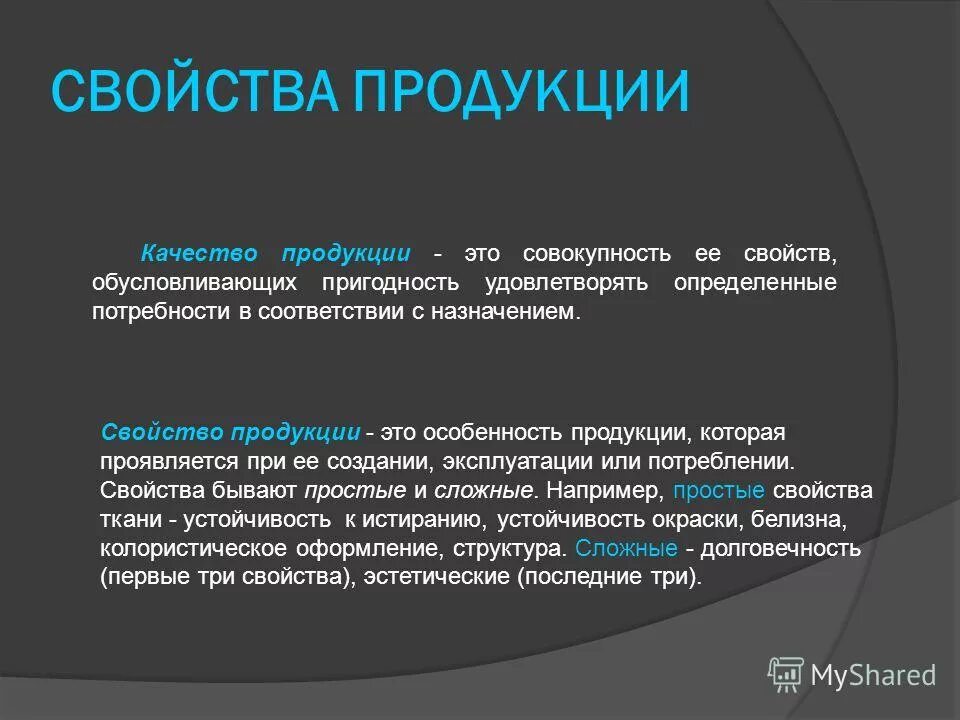 СВОЙСТВА ПРОДУКЦИИ

Качество продукции - это совокупность ее свойств, обусловливающих пригодность удовлетворять определенные потребности в соответствии с назначением.

Свойство продукции - это особенность продукции, которая проявляется при ее создании, эксплуатации или потреблении. Свойства бывают простые и сложные. Например, простые свойства ткани - устойчивость к истиранию, устойчивость окраски, белизна, колористическое оформление, структура. Сложные - долговечность (первые три свойства), эстетические (последние три).

MyShared